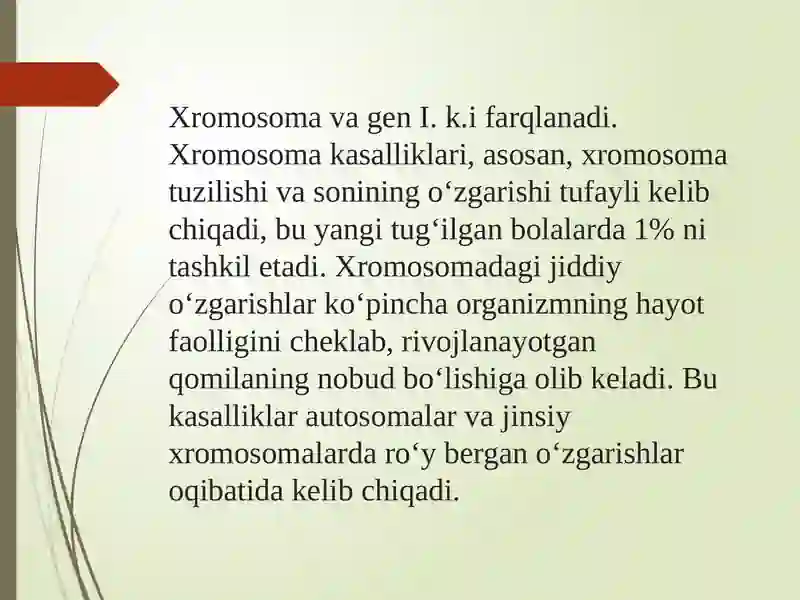 Xromosoma va gen I. k.i farqlanadi. Xromosoma kasalliklari, asosan, xromosoma tuzilishi va sonining o‘zgarishi tufayli kelib chiqadi, bu yangi tug‘ilgan bolalarda 1% ni tashkil etadi. Xromosomadagi jiddiy o‘zgarishlar ko‘pincha organizmning hayot faolligini cheklab, rivojlanayotgan qomilaning nobud bo‘lishiga olib keladi. Bu kasalliklar autosomalar va jinsiy xromosomalarda ro‘y bergan o‘zgarishlar oqibatida kelib chiqadi.